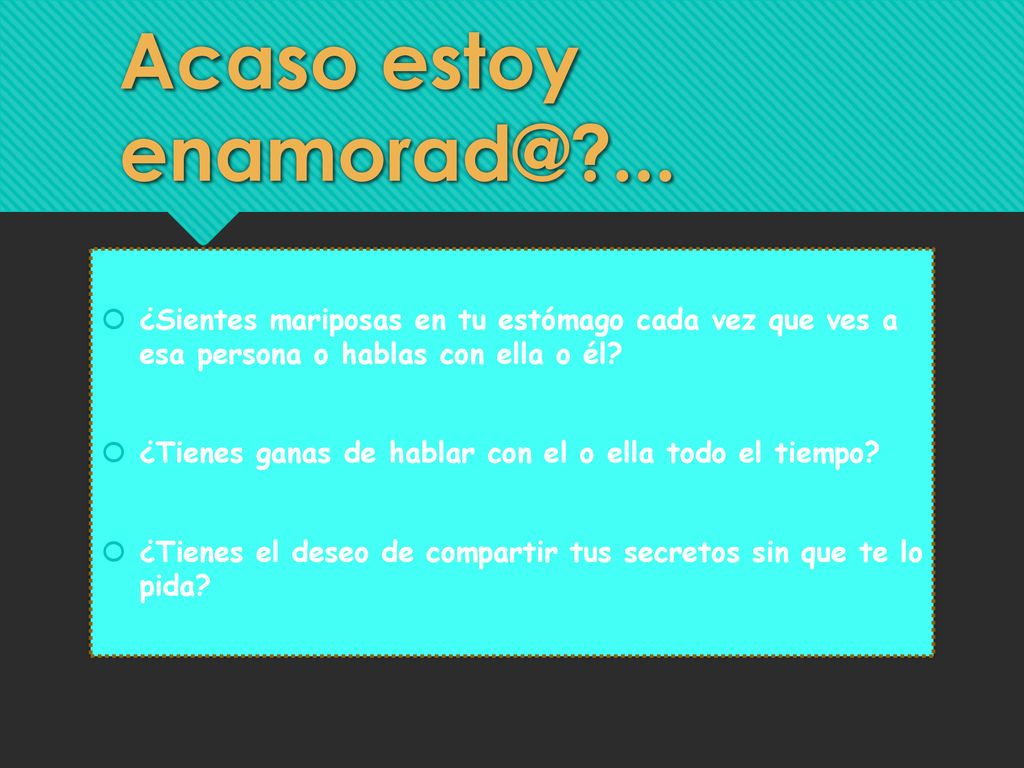 Acaso estoy enamorad@?...

¿Sientes mariposas en tu estómago cada vez que ves a esa persona o hablas con ella o él?

¿Tienes ganas de hablar con el o ella todo el tiempo?

¿Tienes el deseo de compartir tus secretos sin que te lo pida?